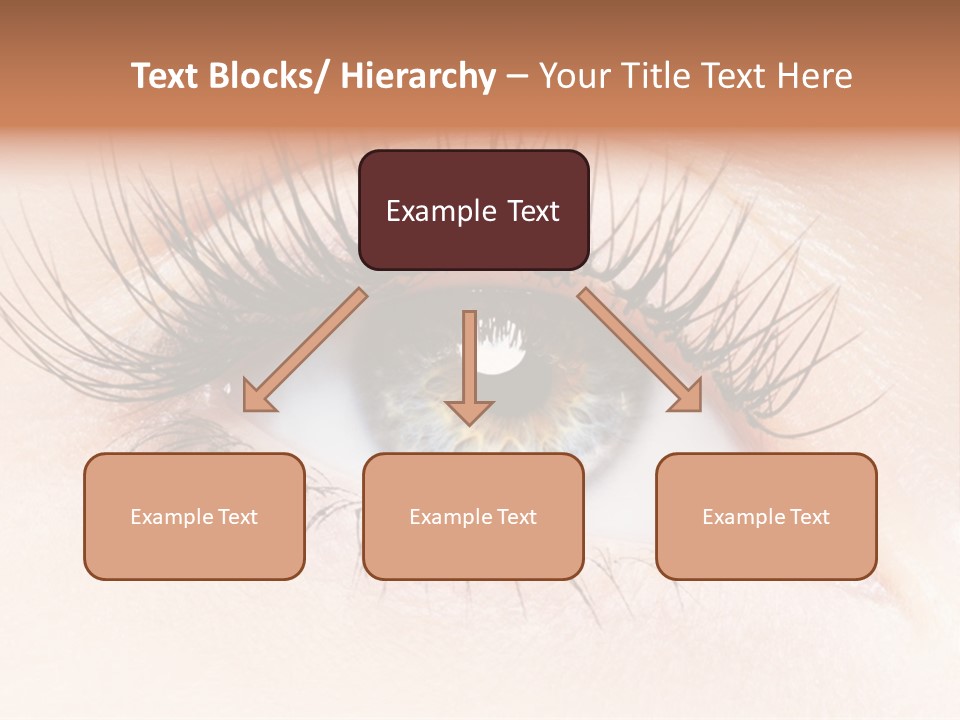 Text Blocks/ Hierarchy – Your Title Text Here

Example Text

Example Text

Example Text

Example Text